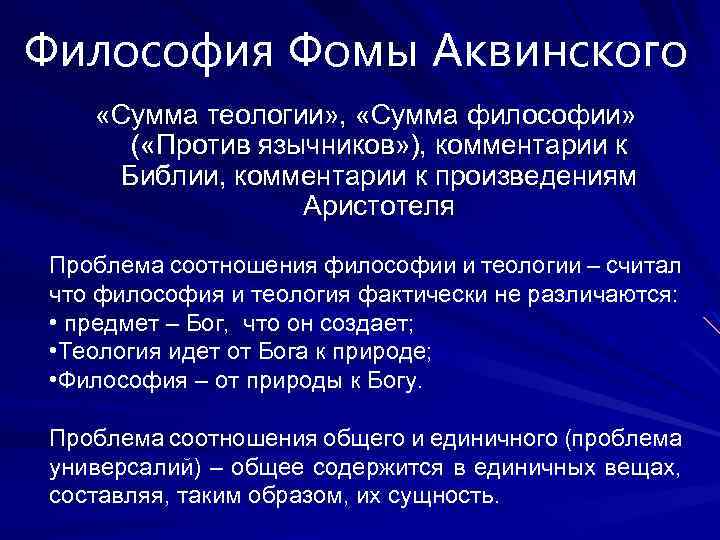 Философия Фомы Аквинского

«Сумма теологии», «Сумма философии» («Против язычников»), комментарии к Библии, комментарии к произведениям Аристотеля

Проблема соотношения философии и теологии – считал что философия и теология фактически не различаются:
• предмет – Бог, что он создает;
•Теология идет от Бога к природе;
•Философия – от природы к Богу.

Проблема соотношения общего и единичного (проблема универсалий) – общее содержится в единичных вещах, составляя, таким образом, их сущность.